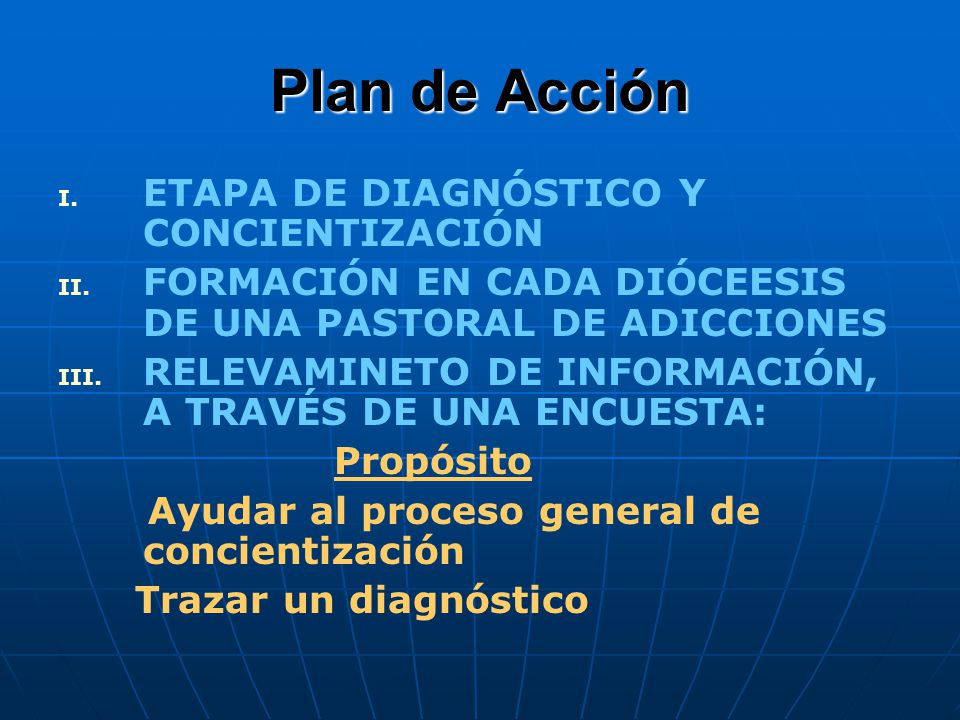 Plan de Acción

I. ETAPA DE DIAGNÓSTICO Y CONCIENTIZACIÓN

II. FORMACIÓN EN CADA DIÓCEESIS DE UNA PASTORAL DE ADICCIONES

III. RELEVAMINETO DE INFORMACIÓN, A TRAVÉS DE UNA ENCUESTA:

Propósito

Ayudar al proceso general de concientización

Trazar un diagnóstico